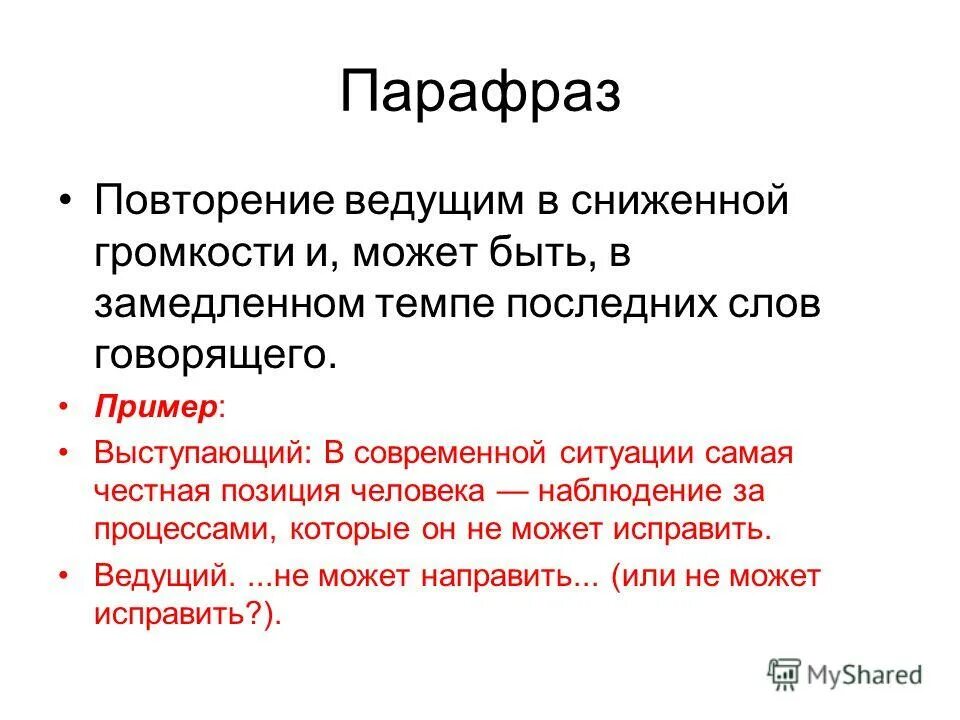 Парафраз

• Повторение ведущим в сниженной громкости и, может быть, в замедленном темпе последних слов говорящего.

• Пример:

• Выступающий: В современной ситуации самая честная позиция человека — наблюдение за процессами, которые он не может исправить.

• Ведущий. ...не может направить... (или не может исправить?).

MyShared